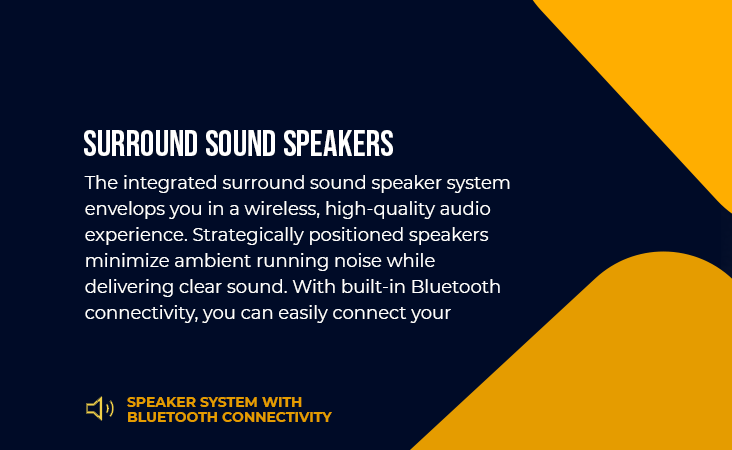 SURROUND SOUND SPEAKERS

The integrated surround sound speaker system envelops you in a wireless, high-quality audio experience. Strategically positioned speakers minimize ambient running noise while delivering clear sound. With built-in Bluetooth connectivity, you can easily connect your

SPEAKER SYSTEM WITH BLUETOOTH CONNECTIVITY